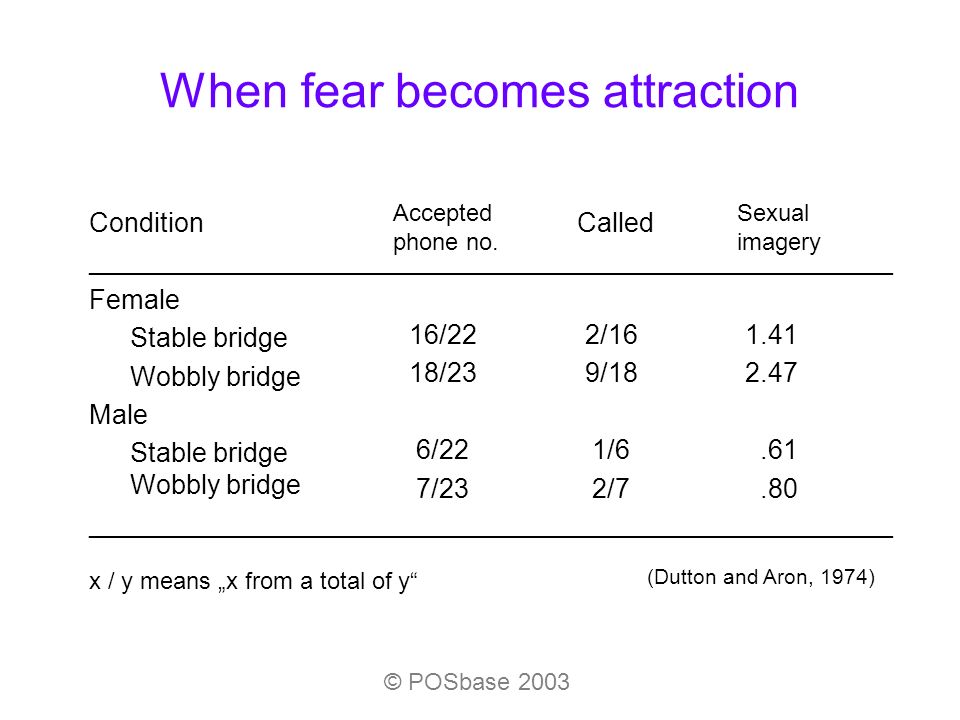 When fear becomes attraction

| Condition | Accepted phone no. | Called | Sexual imagery |
|---|---|---|---|
| Female | | | |
| Stable bridge | 16/22 | 2/16 | 1.41 |
| Wobbly bridge | 18/23 | 9/18 | 2.47 |
| Male | | | |
| Stable bridge | 6/22 | 1/6 | .61 |
| Wobbly bridge | 7/23 | 2/7 | .80 |

x / y means „x from a total of y“

(Dutton and Aron, 1974)

© POSbase 2003